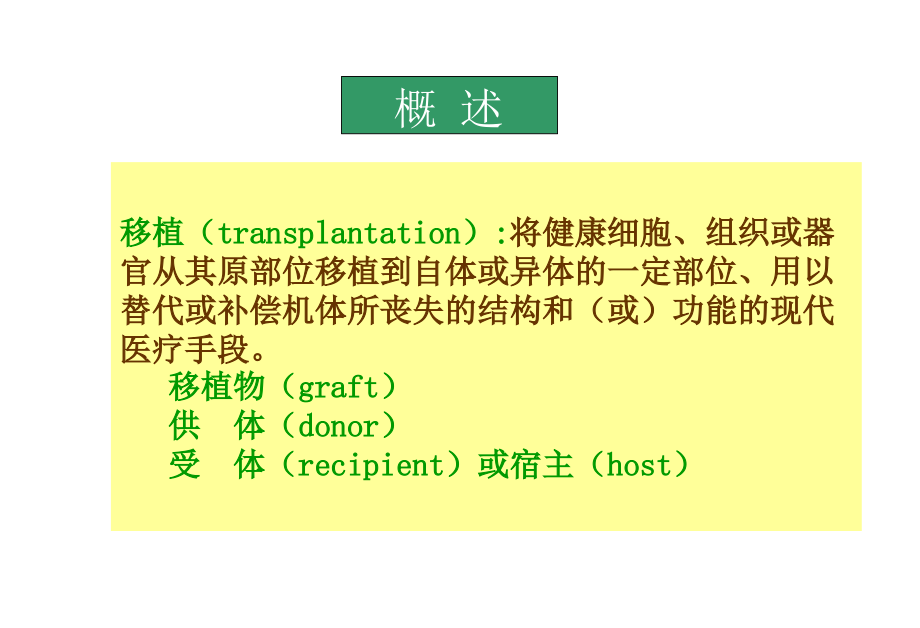 概 述

移植（transplantation）:将健康细胞、组织或器官从其原部位移植到自体或异体的一定部位、用以替代或补偿机体所丧失的结构和（或）功能的现代医疗手段。

移植物（graft）
供 体（donor）
受 体（recipient）或宿主（host）